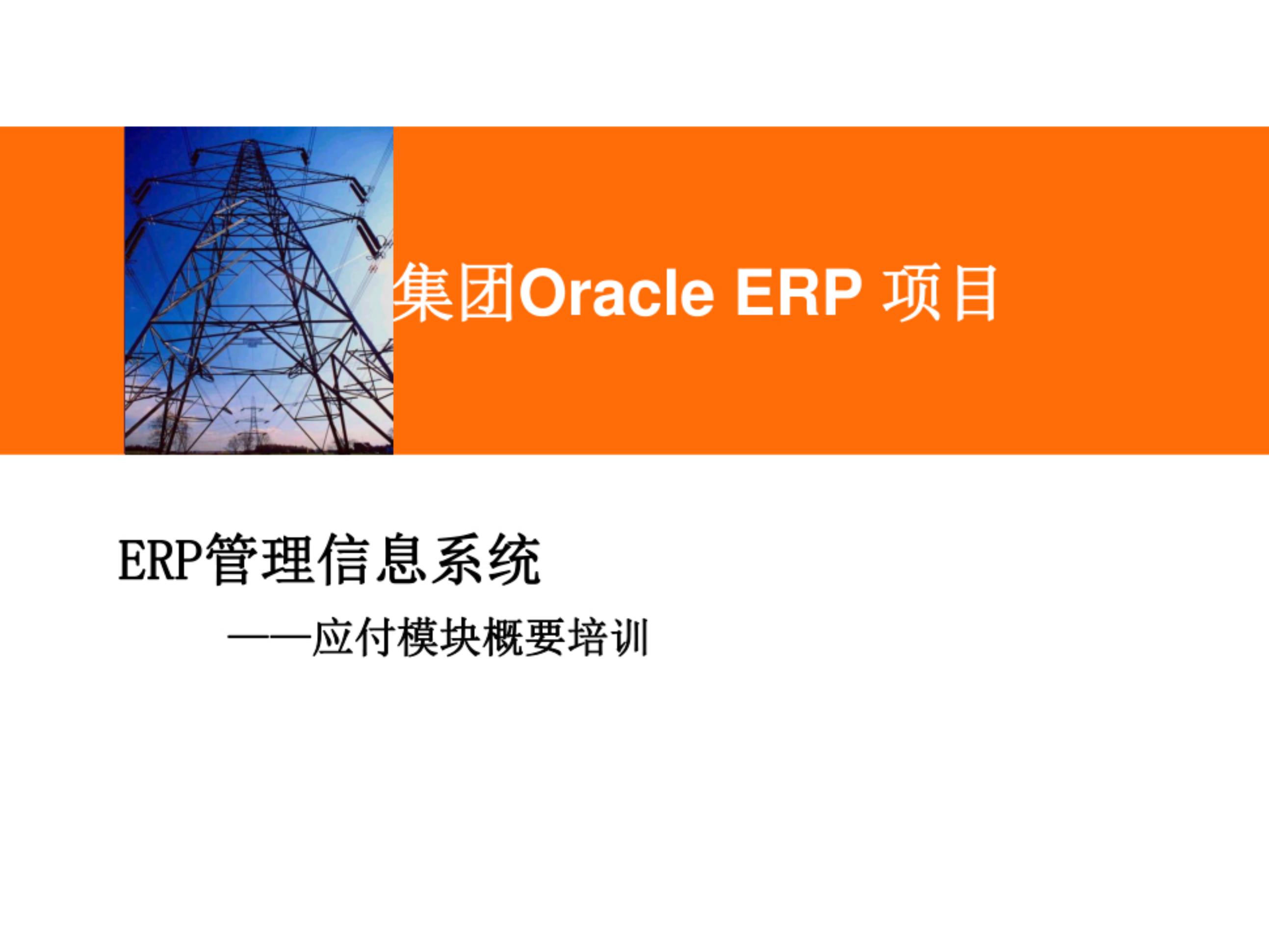 集团Oracle ERP 项目

ERP管理信息系统

——应付模块概要培训